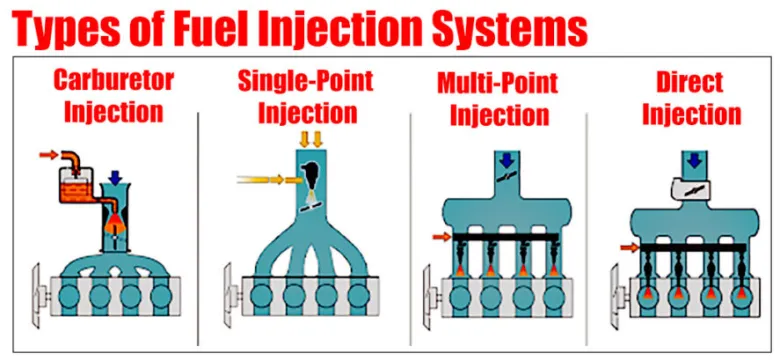 Types of Fuel Injection Systems

Carburetor Injection

Single-Point Injection

Multi-Point Injection

Direct Injection